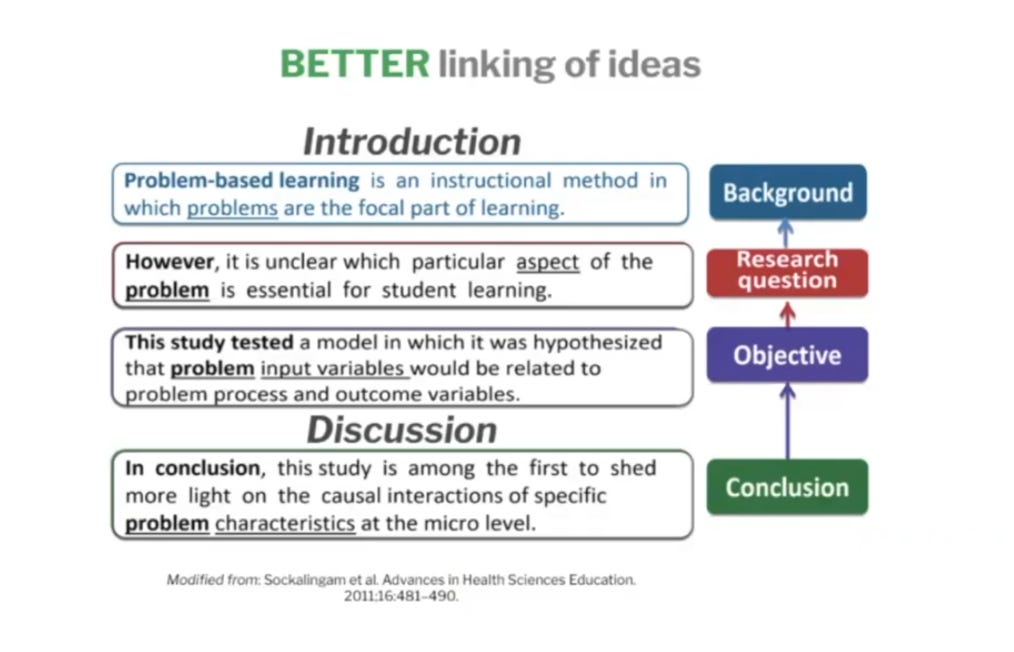 BETTER linking of ideas

Introduction

Problem-based learning is an instructional method in which problems are the focal part of learning.

However, it is unclear which particular aspect of the problem is essential for student learning.

This study tested a model in which it was hypothesized that problem input variables would be related to problem process and outcome variables.

Discussion

In conclusion, this study is among the first to shed more light on the causal interactions of specific problem characteristics at the micro level.

Background

Research question

Objective

Conclusion

Modified from: Sockalingam et al. Advances in Health Sciences Education. 2011;16:481–490.